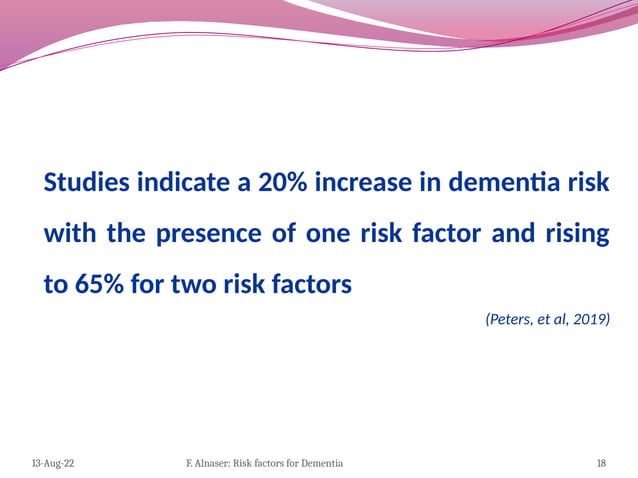 Studies indicate a 20% increase in dementia risk with the presence of one risk factor and rising to 65% for two risk factors

(Peters, et al, 2019)

13-Aug-22 F. Alnaser: Risk factors for Dementia 18